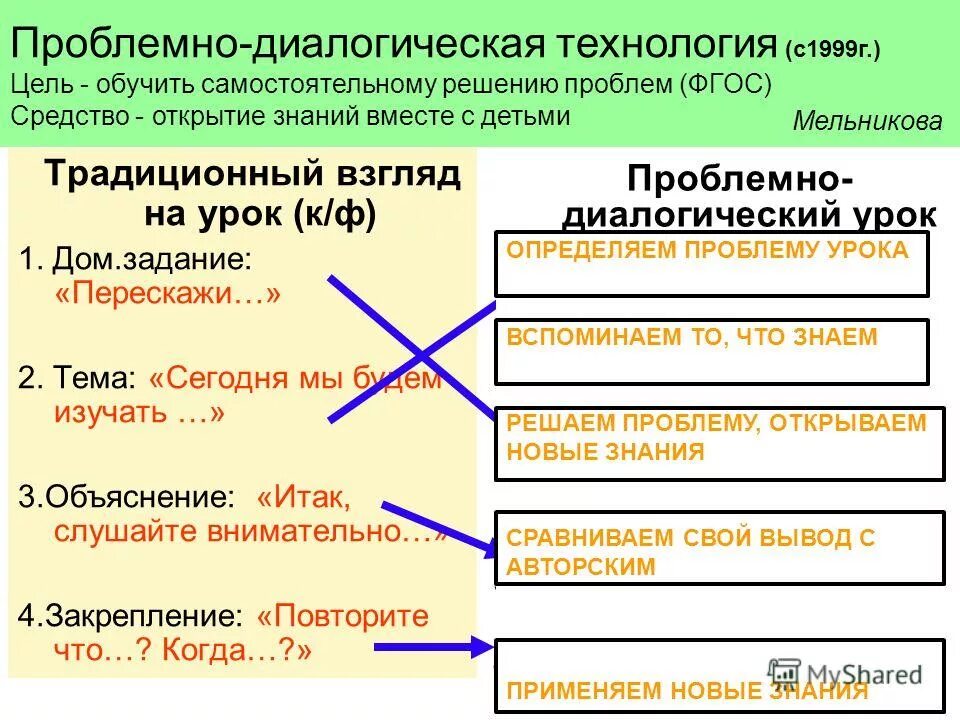 Проблемно-диалогическая технология (с1999г.)
Цель - обучить самостоятельному решению проблем (ФГОС)
Средство - открытие знаний вместе с детьми

Мельникова

Традиционный взгляд на урок (к/ф)

1. Дом.задание: «Перескажи…»

2. Тема: «Сегодня мы будем изучать …»

3.Объяснение: «Итак, слушайте внимательно…»

4.Закрепление: «Повторите что…? Когда…?»

Проблемно-диалогический урок

ОПРЕДЕЛЯЕМ ПРОБЛЕМУ УРОКА

ВСПОМИНАЕМ ТО, ЧТО ЗНАЕМ

РЕШАЕМ ПРОБЛЕМУ, ОТКРЫВАЕМ НОВЫЕ ЗНАНИЯ

СРАВНИВАЕМ СВОЙ ВЫВОД С АВТОРСКИМ

ПРИМЕНЯЕМ НОВЫЕ ЗНАНИЯ

MyShared